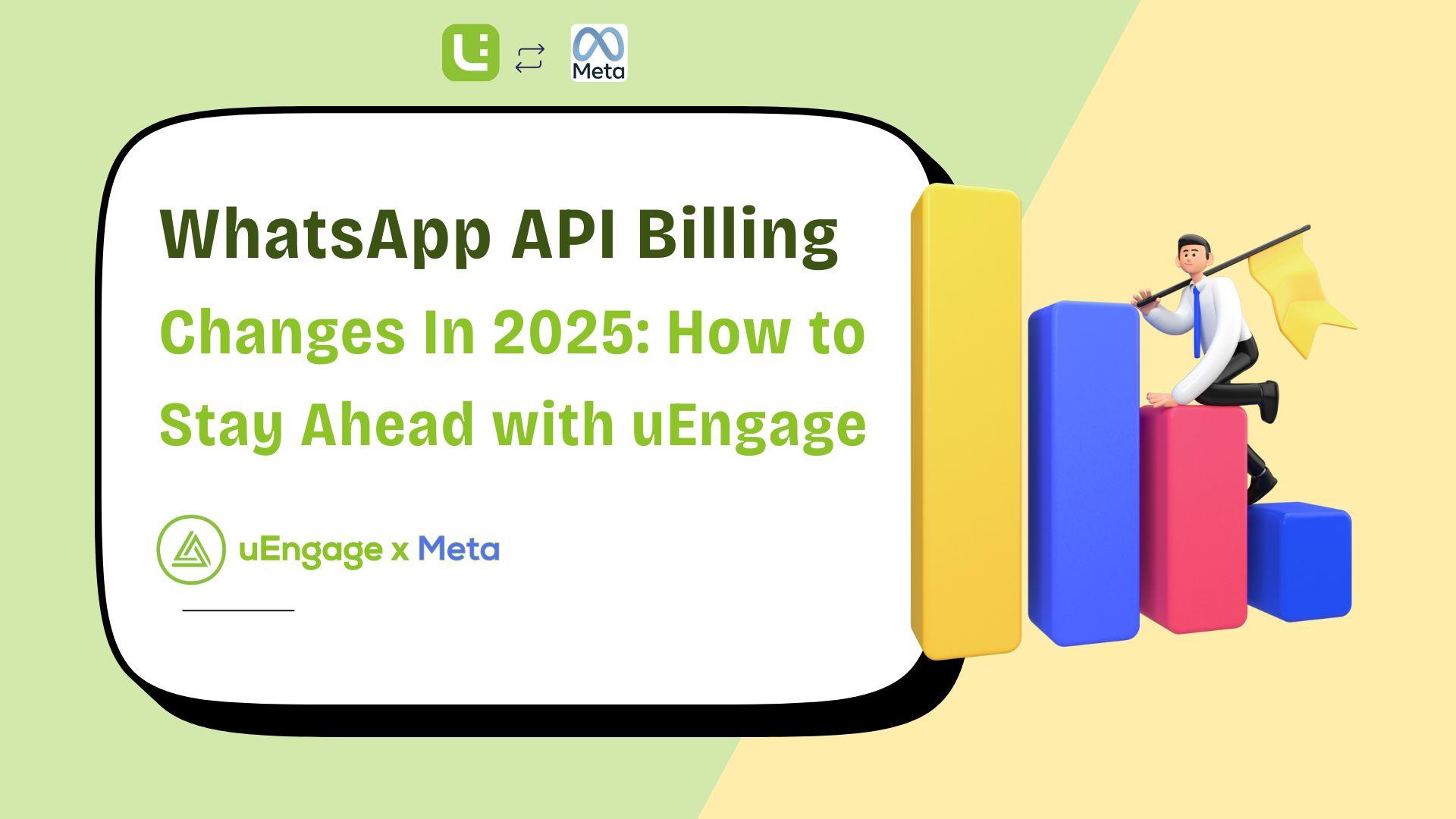 Meta

WhatsApp API Billing Changes In 2025: How to Stay Ahead with uEngage

uEngage x Meta